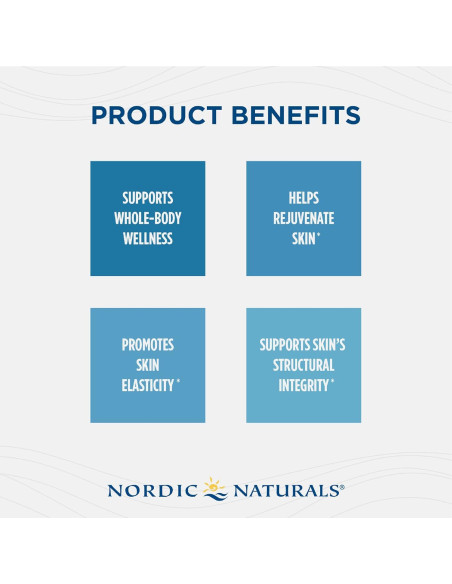 PRODUCT BENEFITS

SUPPORTS WHOLE-BODY WELLNESS

HELPS REJUVENATE SKIN*

PROMOTES SKIN ELASTICITY*

SUPPORTS SKIN'S STRUCTURAL INTEGRITY*

NORDIC NATURALS®